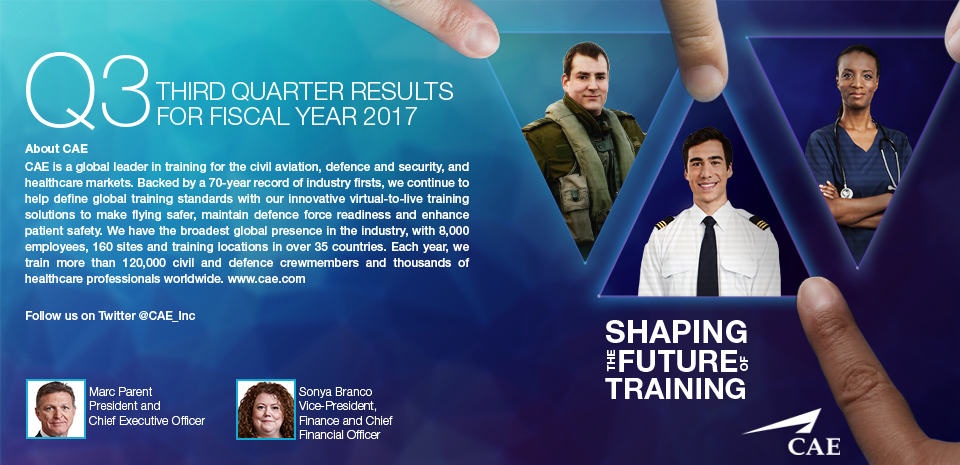 Q3 THIRD QUARTER RESULTS FOR FISCAL YEAR 2017

About CAE
CAE is a global leader in training for the civil aviation, defence and security, and healthcare markets. Backed by a 70-year record of industry firsts, we continue to help define global training standards with our innovative virtual-to-live training solutions to make flying safer, maintain defence force readiness and enhance patient safety. We have the broadest global presence in the industry, with 8,000 employees, 160 sites and training locations in over 35 countries. Each year, we train more than 120,000 civil and defence crewmembers and thousands of healthcare professionals worldwide. www.cae.com

Follow us on Twitter @CAE_Inc

Marc Parent
President and
Chief Executive Officer

Sonya Branco
Vice-President,
Finance and Chief
Financial Officer

SHAPING THE FUTURE OF TRAINING

CAE